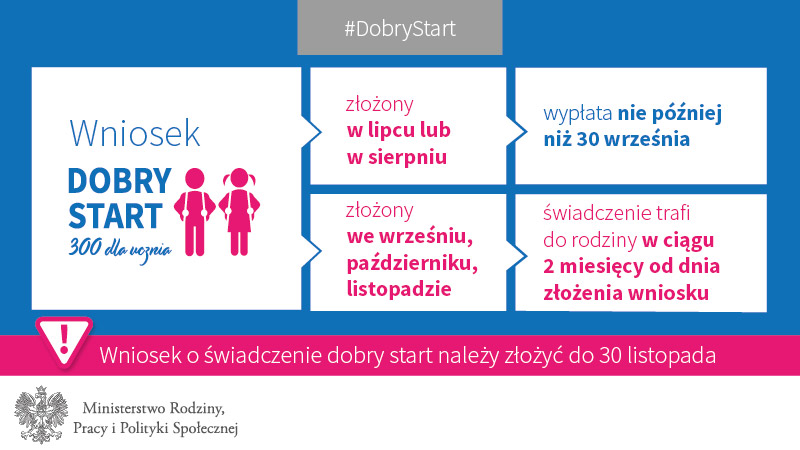 #DobryStart

Wniosek

DOBRY START

300 dla ucznia

złożony w lipcu lub w sierpniu

wypłata nie później niż 30 września

złożony we wrześniu, październiku, listopadzie

świadczenie trafi do rodziny w ciągu 2 miesięcy od dnia złożenia wniosku

!

Wniosek o świadczenie dobry start należy złożyć do 30 listopada

Ministerstwo Rodziny, Pracy i Polityki Społecznej